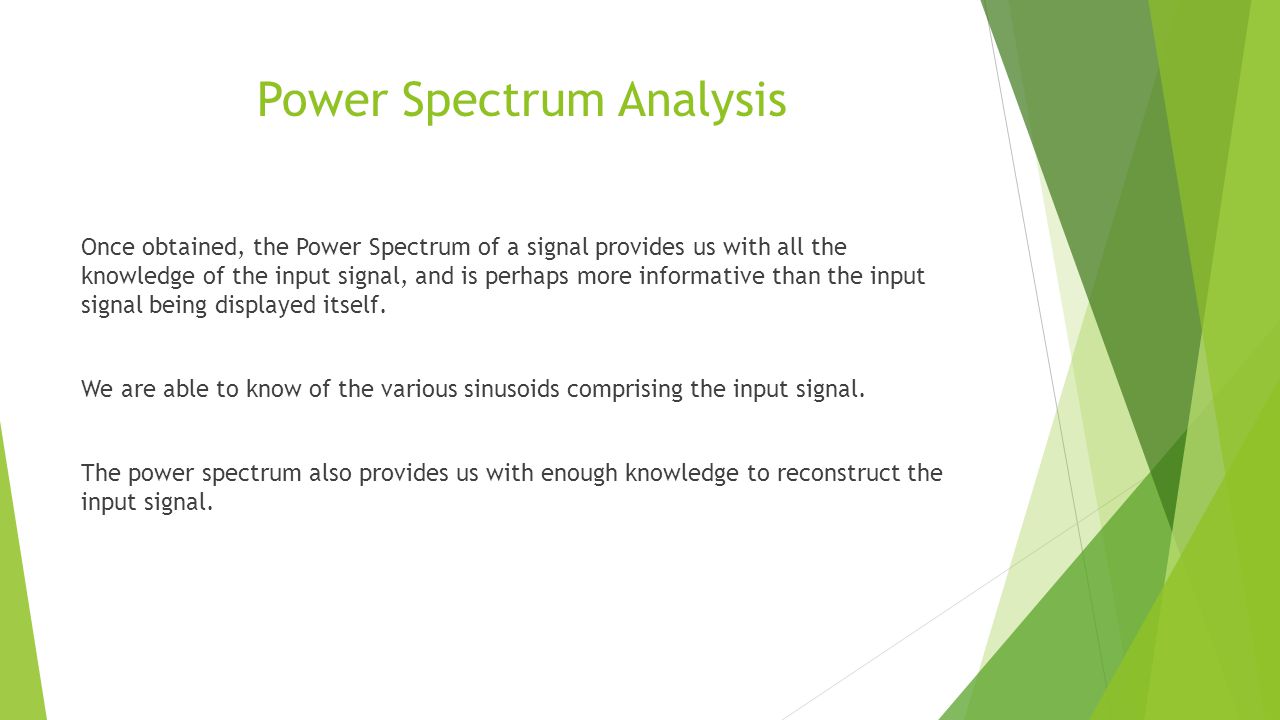 Power Spectrum Analysis

Once obtained, the Power Spectrum of a signal provides us with all the knowledge of the input signal, and is perhaps more informative than the input signal being displayed itself.

We are able to know of the various sinusoids comprising the input signal.

The power spectrum also provides us with enough knowledge to reconstruct the input signal.